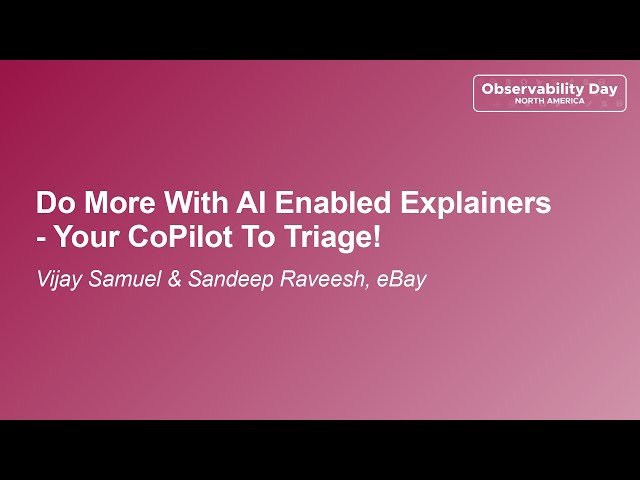 Observability Day
NORTH AMERICA

Do More With AI Enabled Explainers - Your CoPilot To Triage!

Vijay Samuel & Sandeep Raveesh, eBay